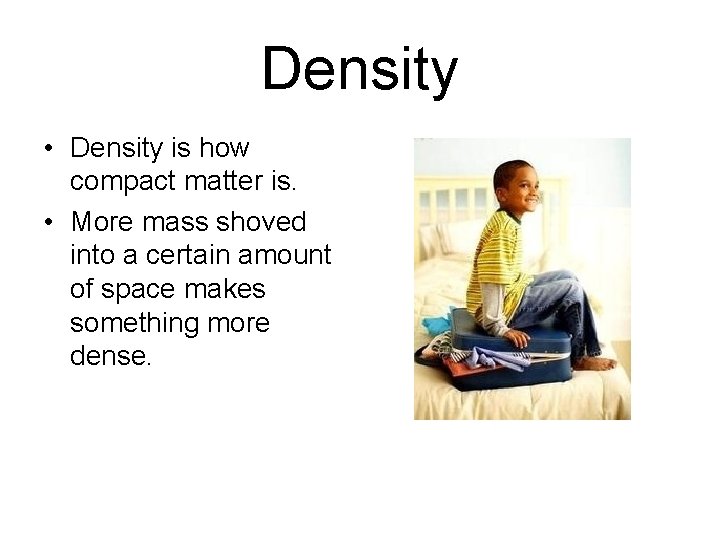 Density

• Density is how compact matter is.

• More mass shoved into a certain amount of space makes something more dense.